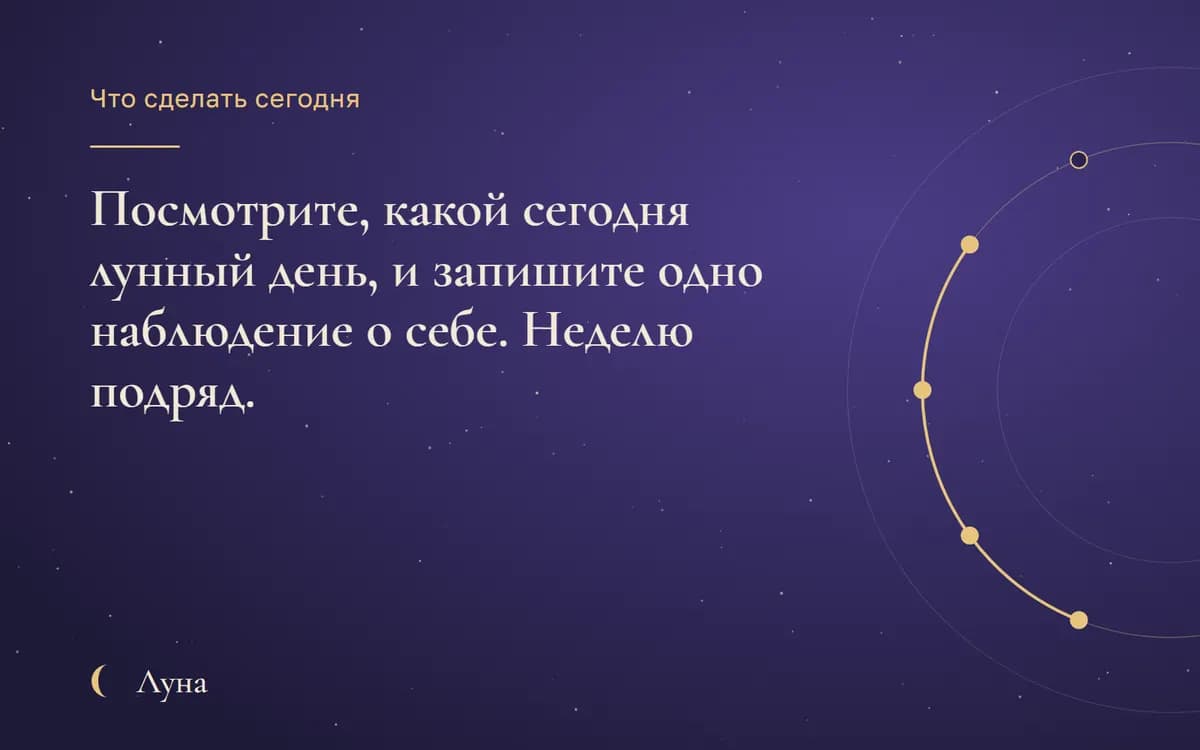 Что сделать сегодня

Посмотрите, какой сегодня лунный день, и запишите одно наблюдение о себе. Неделю подряд.

Луна